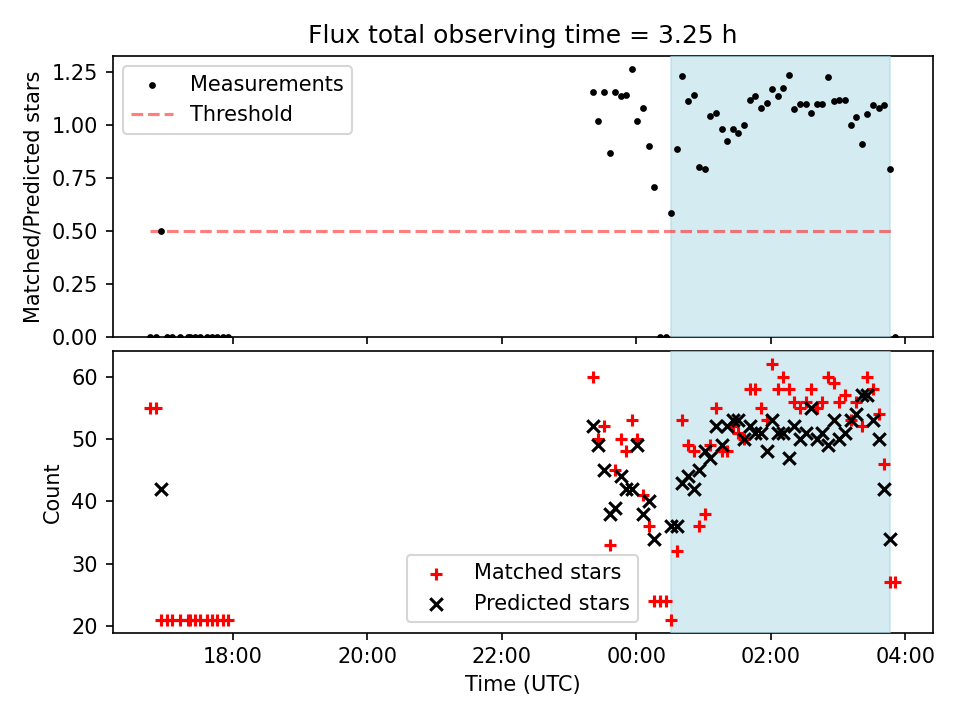 Flux total observing time = 3.25 h

Matched/Predicted stars

1.25
1.00
0.75
0.50
0.25
0.00

Measurements
Threshold

Count

60
50
40
30
20

Matched stars
Predicted stars

18:00
20:00
22:00
00:00
02:00
04:00

Time (UTC)